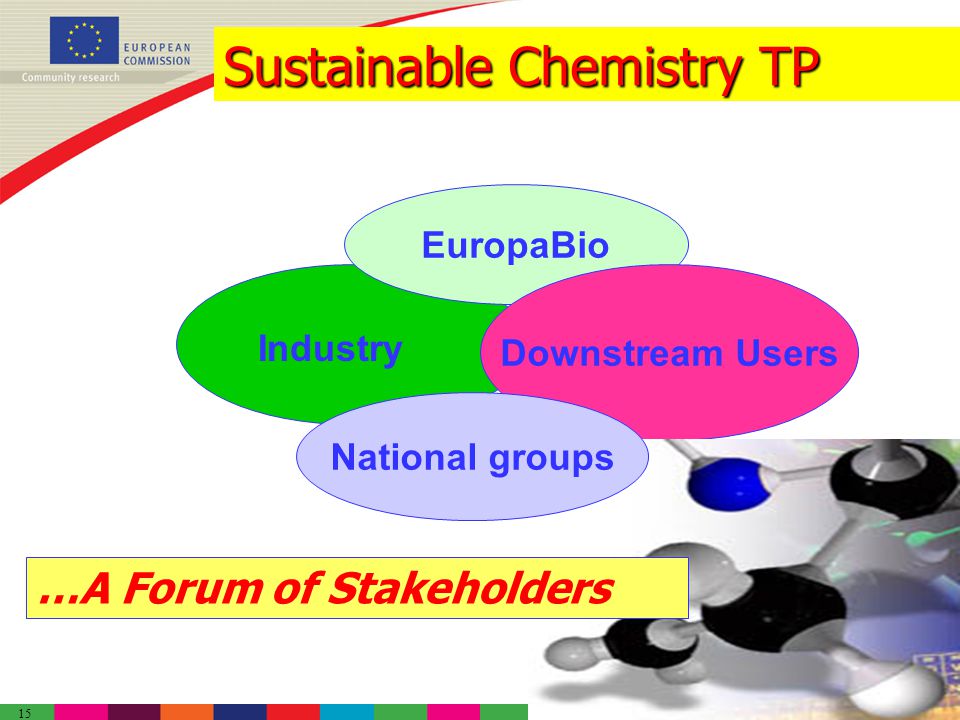 EUROPEAN COMMISSION
Community research

Sustainable Chemistry TP

EuropaBio

Industry

Downstream Users

National groups

…A Forum of Stakeholders

15